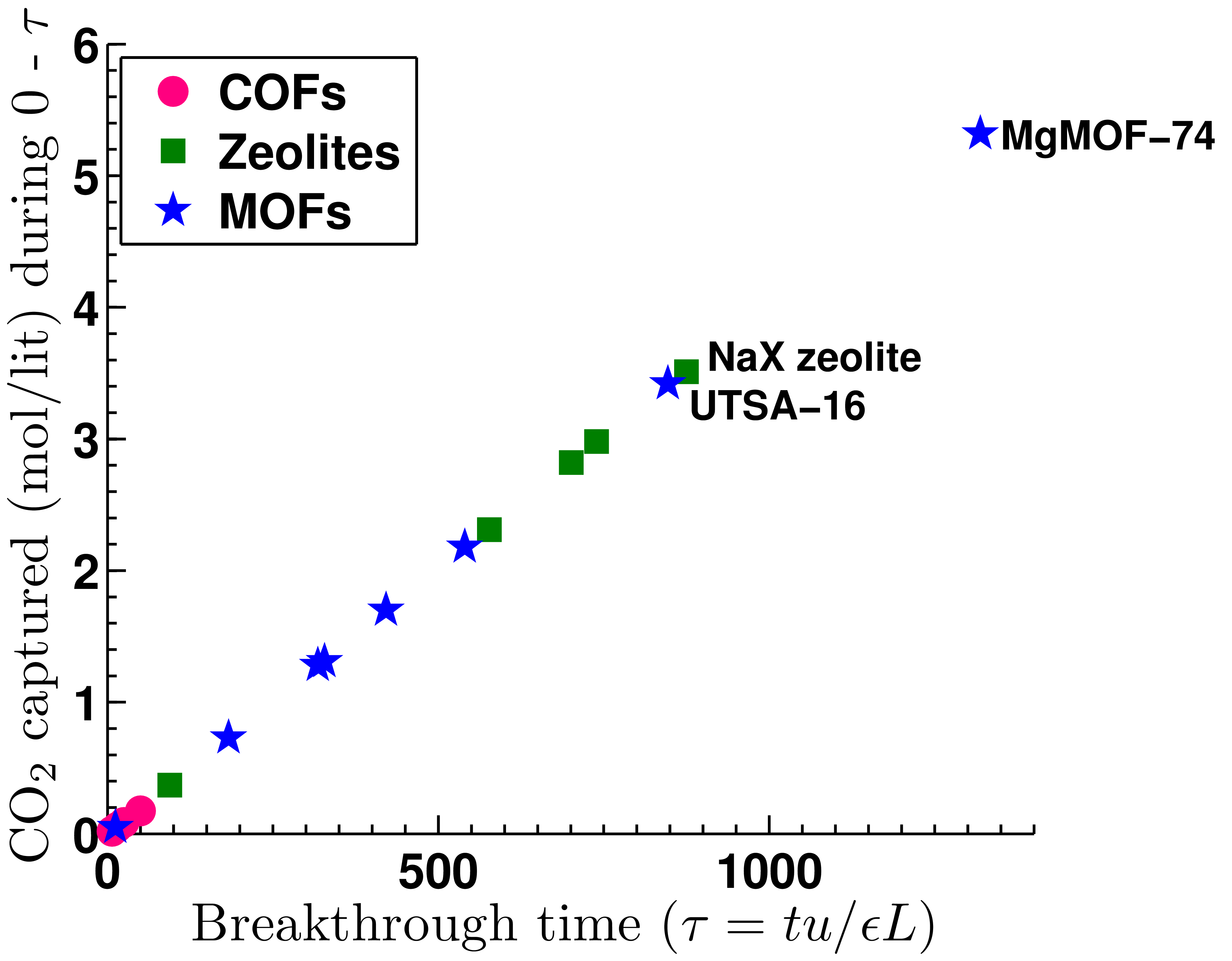 $CO_2$ captured (mol/lit) during 0 - $\tau$

6
5
4
3
2
1
0

COFs
Zeolites
MOFs

MgMOF−74
NaX zeolite
UTSA−16

0
500
1000

Breakthrough time ($\tau = tu/\epsilon L$)